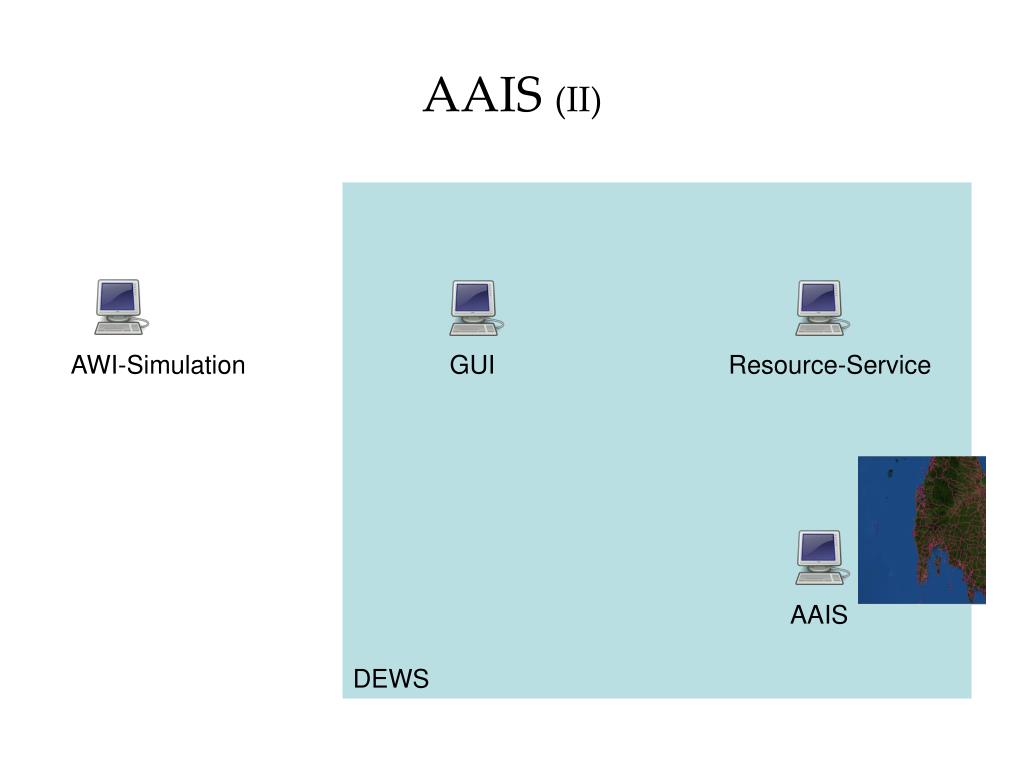 AAIS (II)

AWI-Simulation

GUI

Resource-Service

AAIS

DEWS